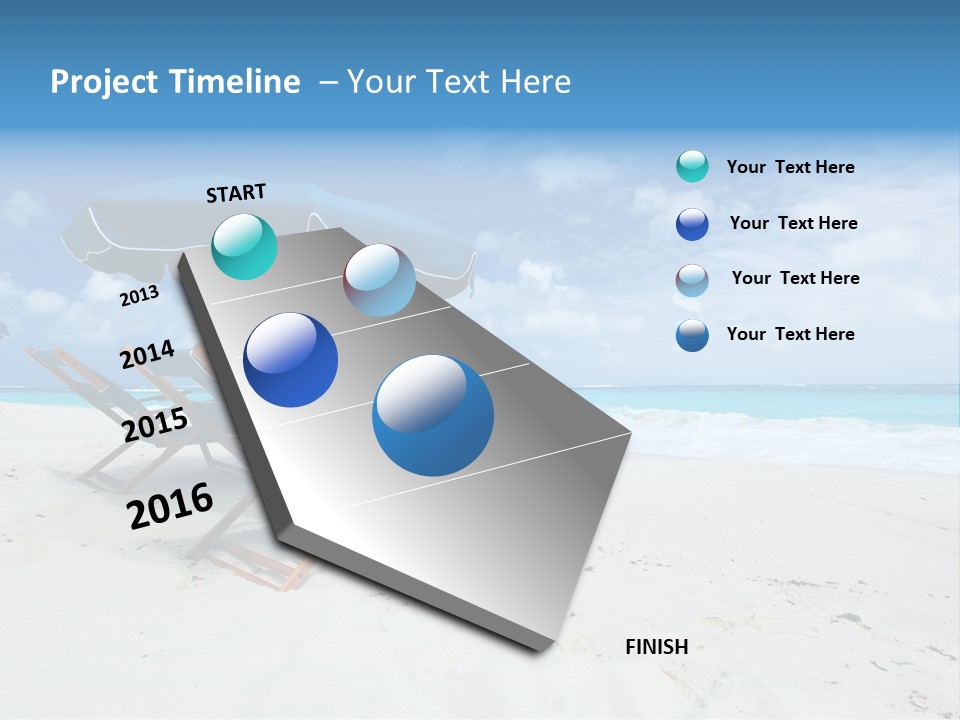 Project Timeline – Your Text Here

START

2013

2014

2015

2016

FINISH

Your Text Here

Your Text Here

Your Text Here

Your Text Here